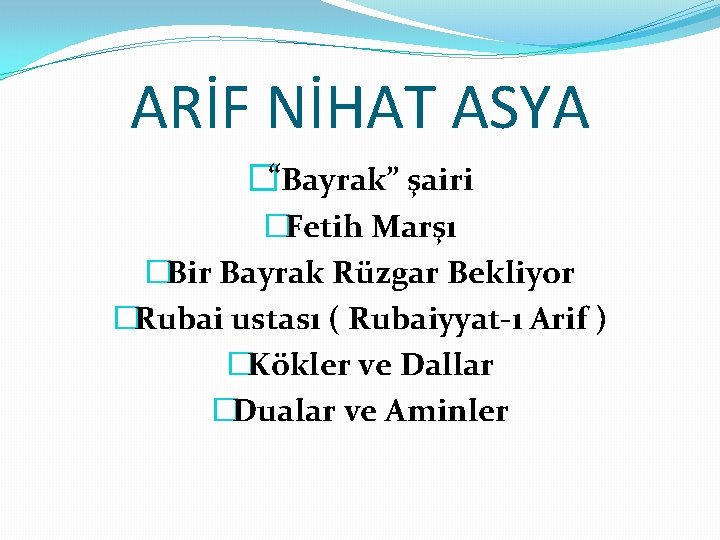 ARİF NİHAT ASYA

“Bayrak” şairi
Fetih Marşı
Bir Bayrak Rüzgar Bekliyor
Rubai ustası ( Rubaiyyat-ı Arif )
Kökler ve Dallar
Dualar ve Aminler